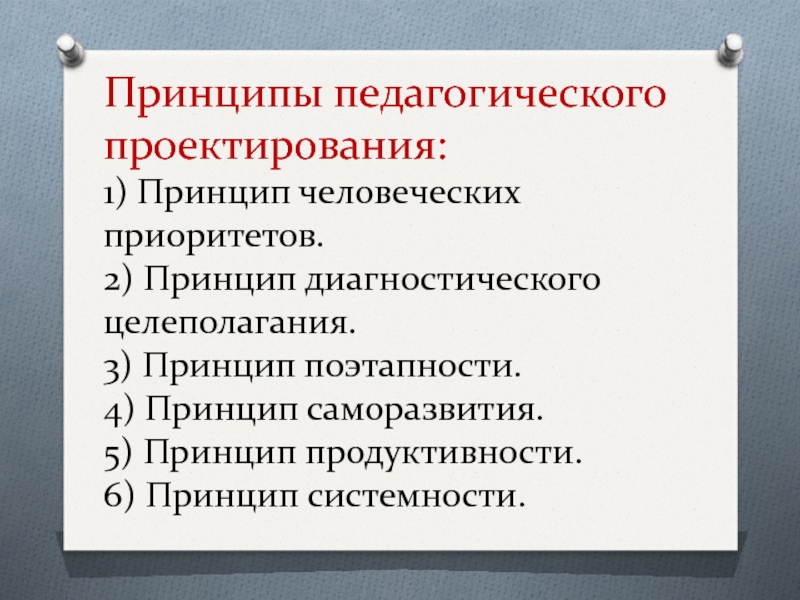 Принципы педагогического проектирования:
1) Принцип человеческих приоритетов.
2) Принцип диагностического целеполагания.
3) Принцип поэтапности.
4) Принцип саморазвития.
5) Принцип продуктивности.
6) Принцип системности.